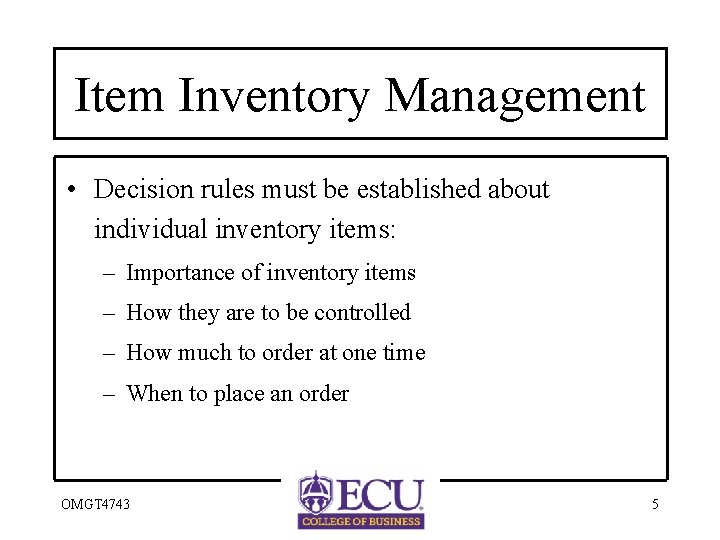 Item Inventory Management

• Decision rules must be established about individual inventory items:

– Importance of inventory items

– How they are to be controlled

– How much to order at one time

– When to place an order

OMGT4743

ECU
COLLEGE OF BUSINESS

5